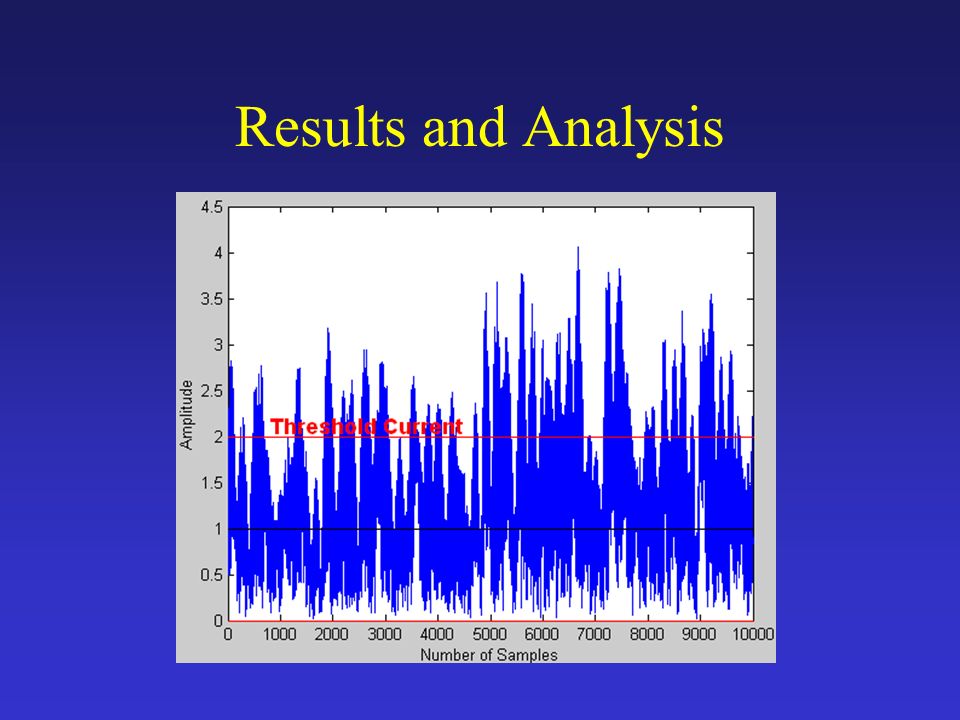 Results and Analysis

4.5
4
3.5
3
2.5
2
1.5
1
0.5
0

Amplitude

Threshold Current

0 1000 2000 3000 4000 5000 6000 7000 8000 9000 10000

Number of Samples